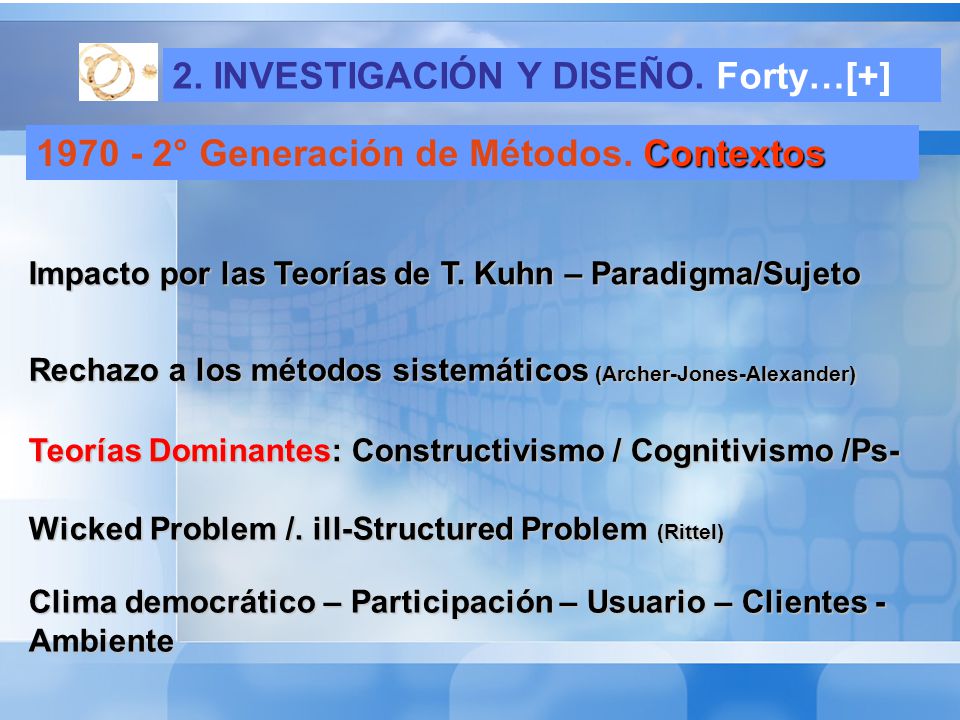 2. INVESTIGACIÓN Y DISEÑO. Forty…[+]

1970 - 2° Generación de Métodos. Contextos

Impacto por las Teorías de T. Kuhn – Paradigma/Sujeto

Rechazo a los métodos sistemáticos (Archer-Jones-Alexander)

Teorías Dominantes: Constructivismo / Cognitivismo /Ps-

Wicked Problem /. ill-Structured Problem (Rittel)

Clima democrático – Participación – Usuario – Clientes - Ambiente